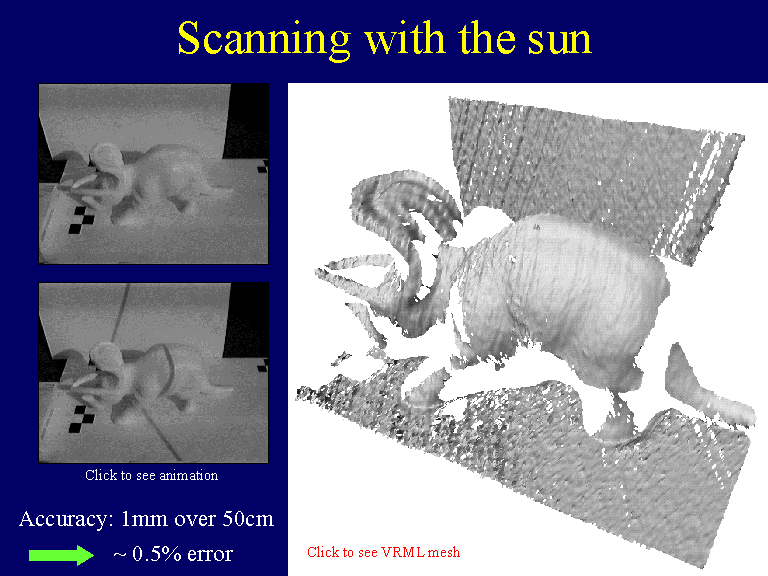 Scanning with the sun

Click to see animation

Accuracy: 1mm over 50cm

~ 0.5% error

Click to see VRML mesh